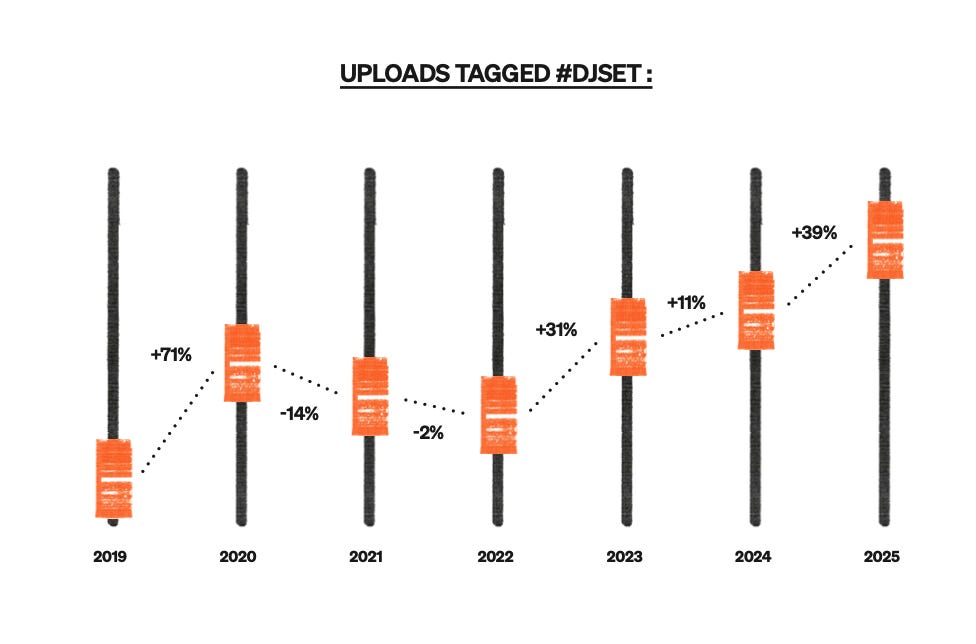 UPLOADS TAGGED #DJSET :

+71%

-14%

-2%

+31%

+11%

+39%

2019

2020

2021

2022

2023

2024

2025